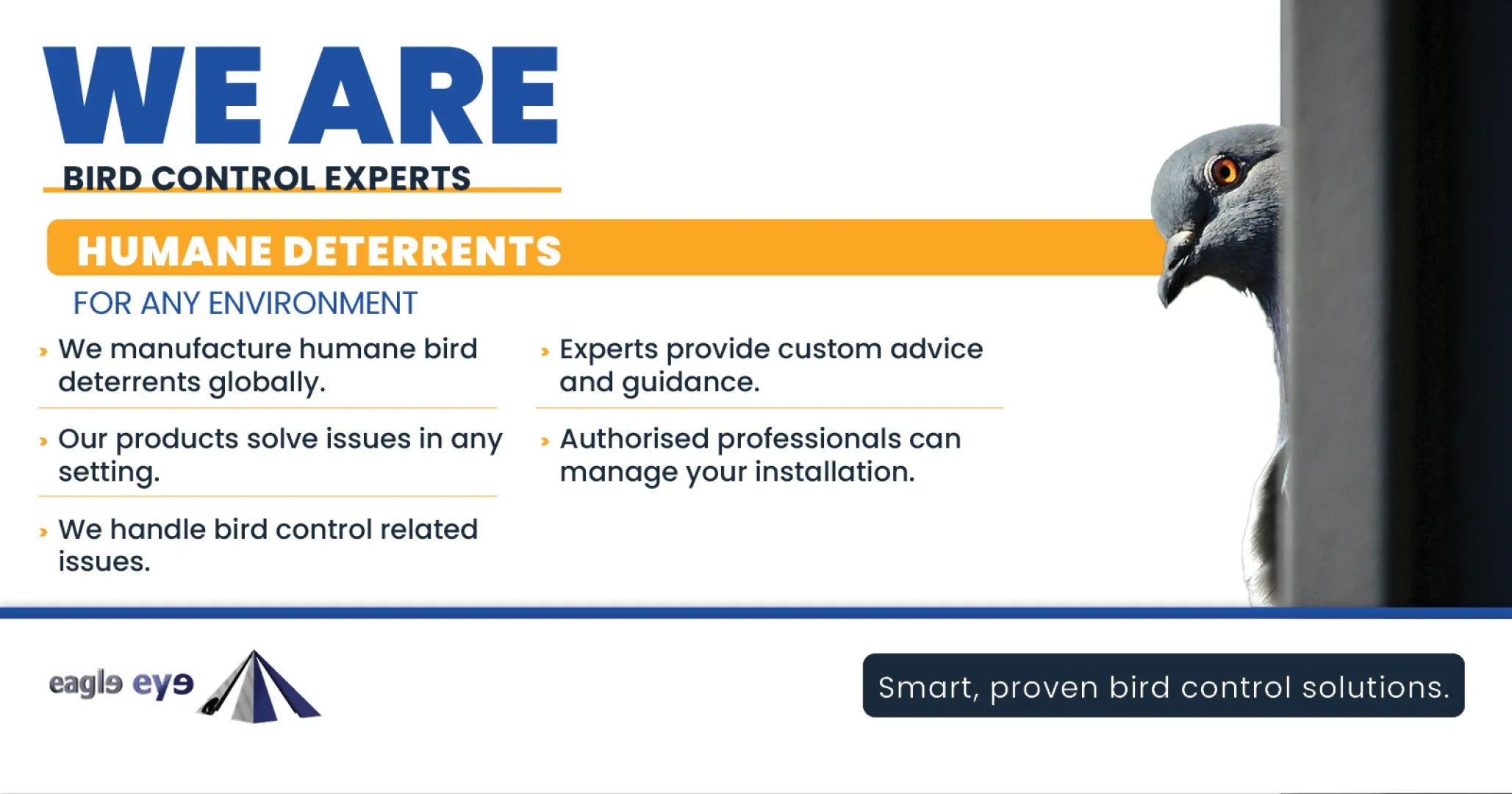 WE ARE
BIRD CONTROL EXPERTS

HUMANE DETERRENTS

FOR ANY ENVIRONMENT

› We manufacture humane bird deterrents globally.

› Our products solve issues in any setting.

› We handle bird control related issues.

› Experts provide custom advice and guidance.

› Authorised professionals can manage your installation.

eagle eye

Smart, proven bird control solutions.